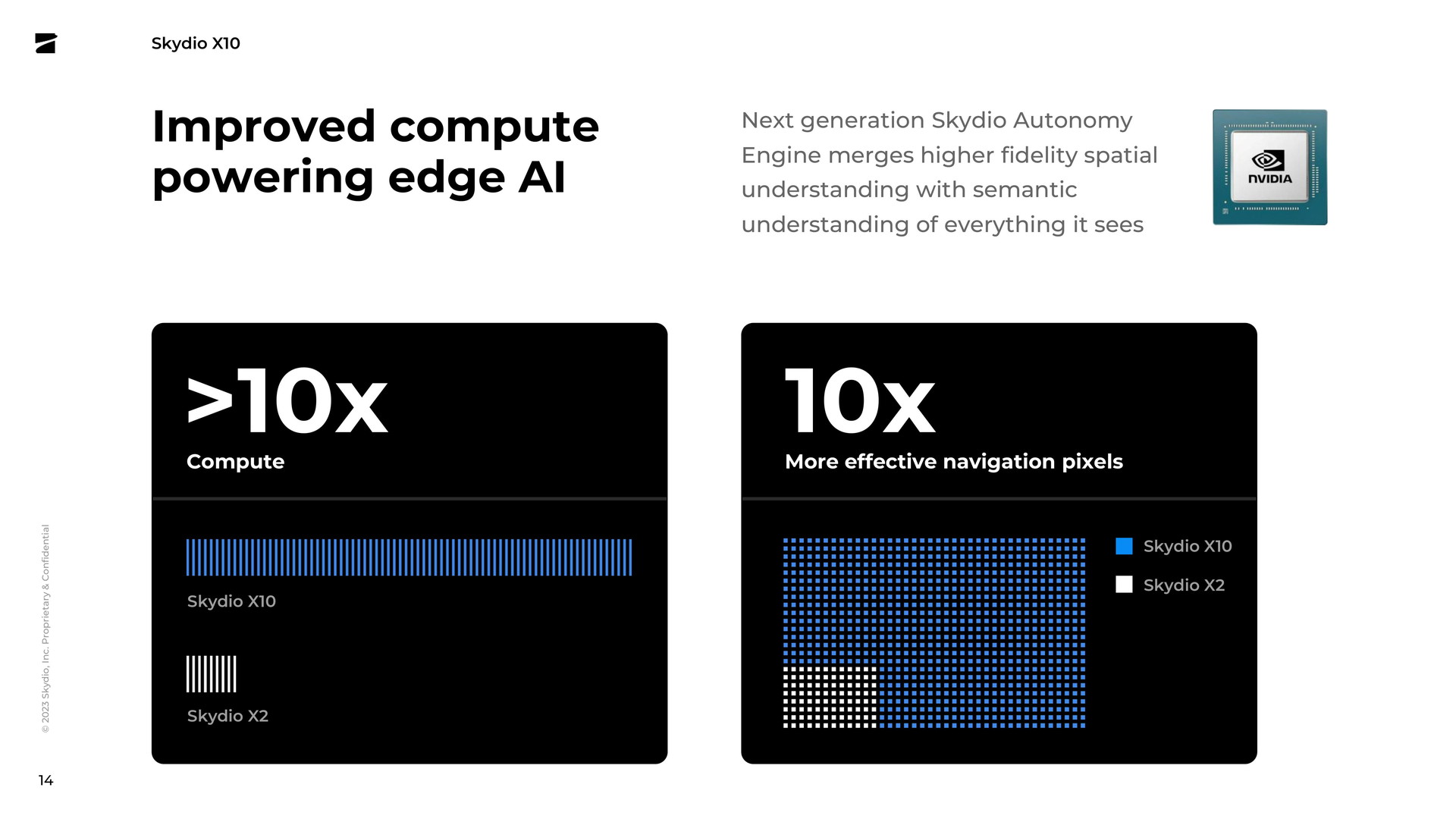 Skydio X10

Improved compute powering edge AI

Next generation Skydio Autonomy Engine merges higher fidelity spatial understanding with semantic understanding of everything it sees

NVIDIA

>10x

Compute

Skydio X10

Skydio X2

10x

More effective navigation pixels

Skydio X10

Skydio X2

© 2023 Skydio, Inc. Proprietary & Confidential

14